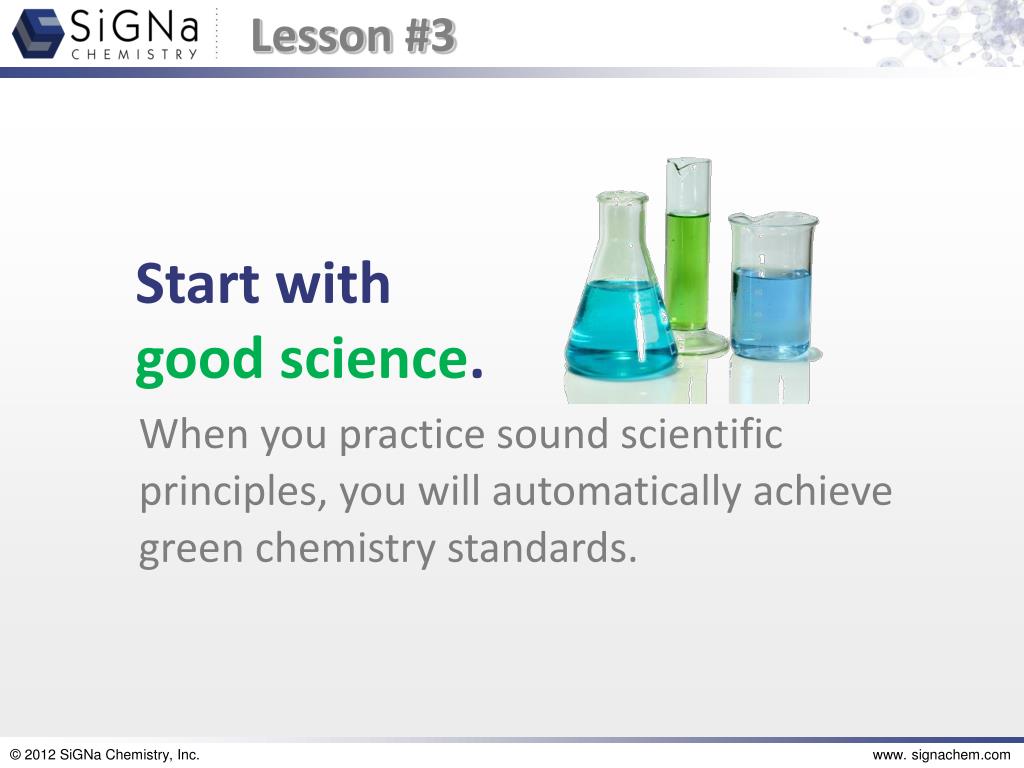 SiGNa CHEMISTRY

Lesson #3

Start with good science.

When you practice sound scientific principles, you will automatically achieve green chemistry standards.

© 2012 SiGNa Chemistry, Inc.

www. signachem.com